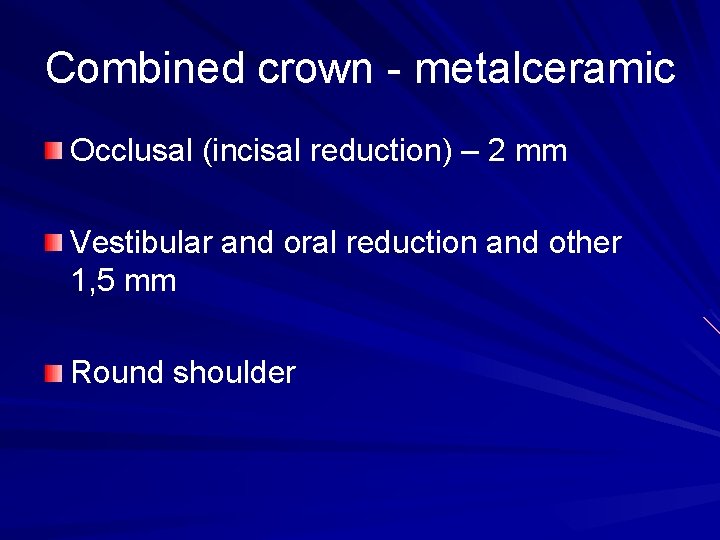 Combined crown - metalceramic

Occlusal (incisal reduction) – 2 mm

Vestibular and oral reduction and other 1,5 mm

Round shoulder